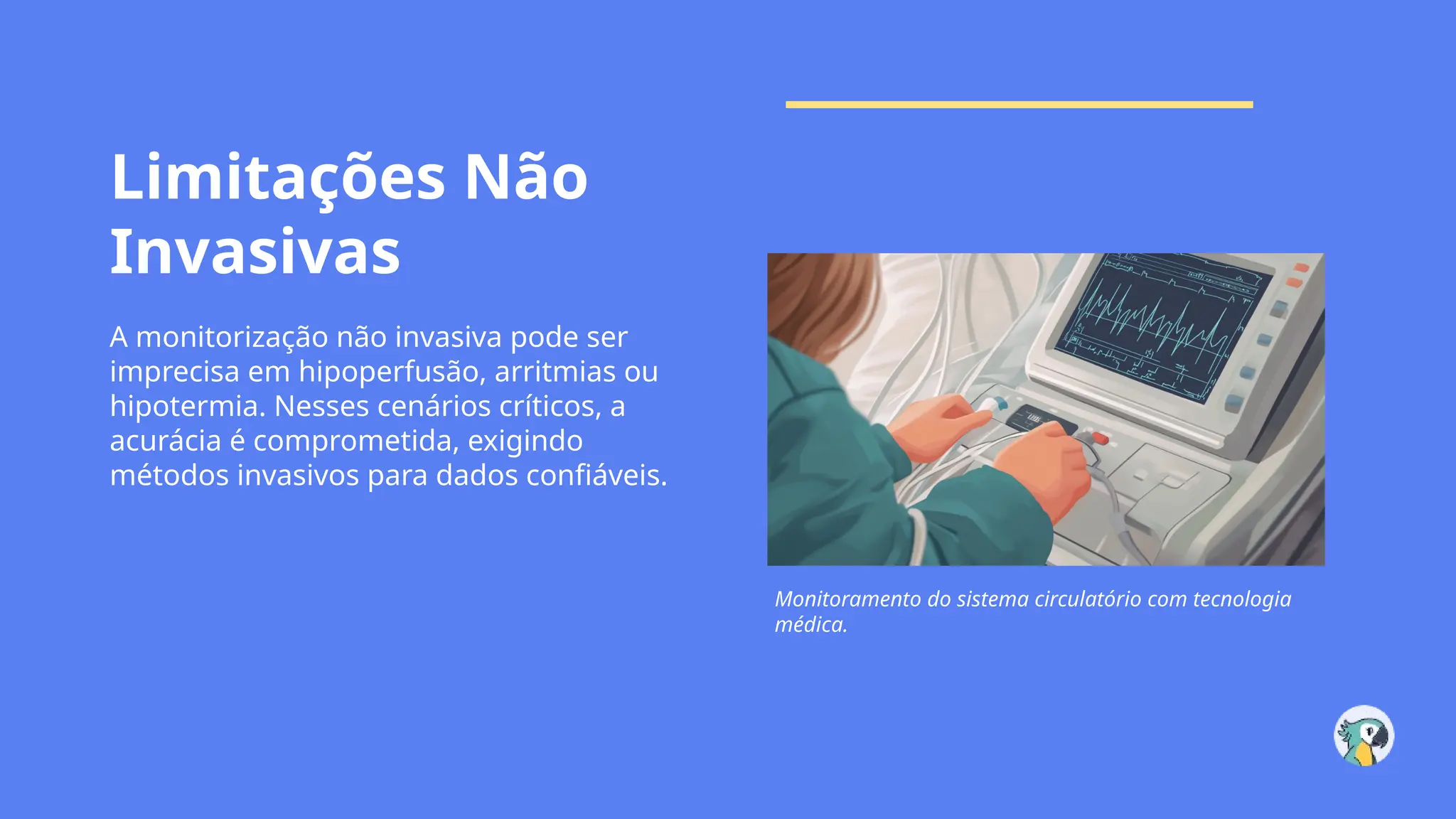 Limitações Não Invasivas

A monitorização não invasiva pode ser imprecisa em hipoperfusão, arritmias ou hipotermia. Nesses cenários críticos, a acurácia é comprometida, exigindo métodos invasivos para dados confiáveis.

Monitoramento do sistema circulatório com tecnologia médica.